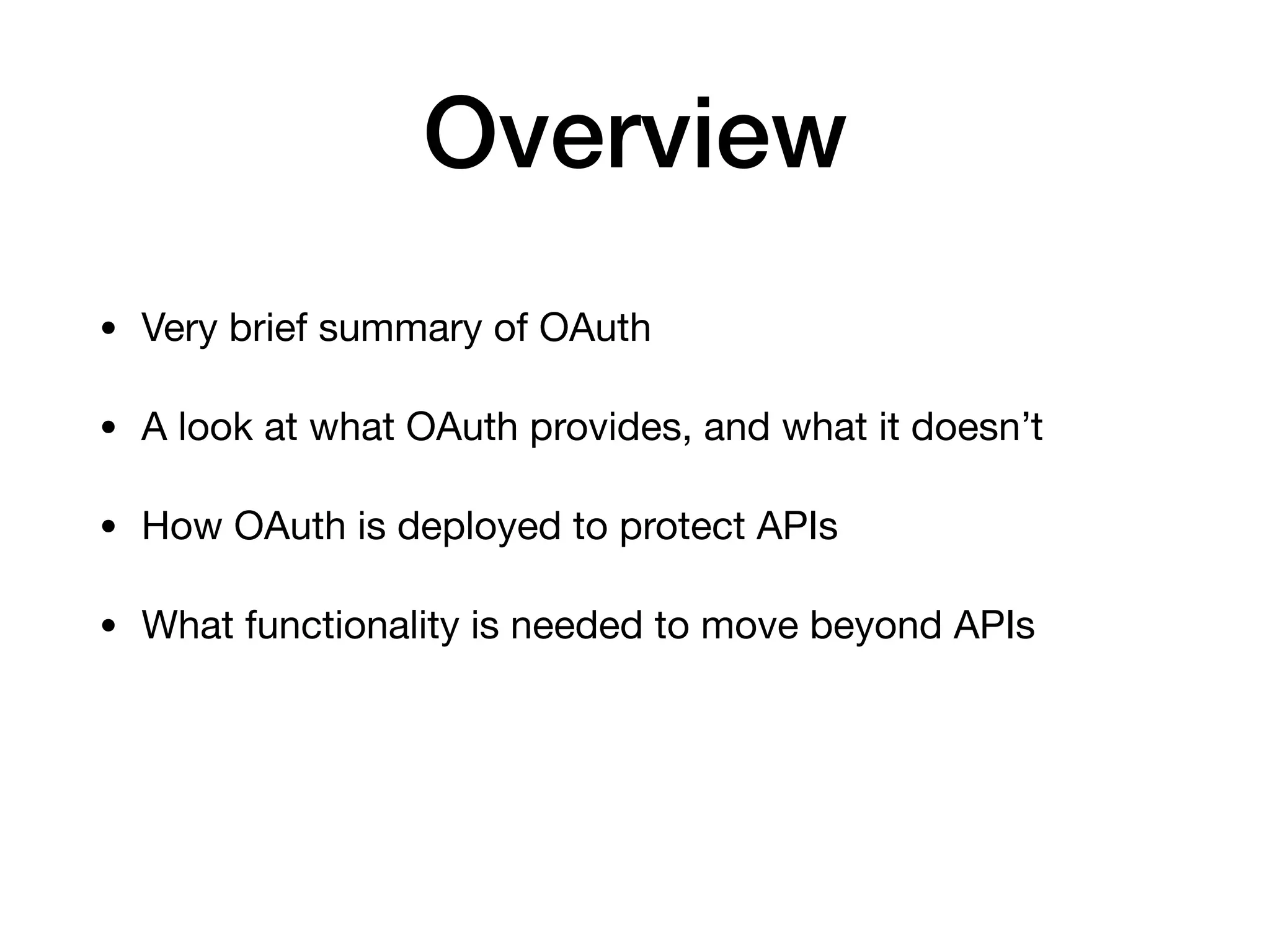 Overview

• Very brief summary of OAuth

• A look at what OAuth provides, and what it doesn’t

• How OAuth is deployed to protect APIs

• What functionality is needed to move beyond APIs